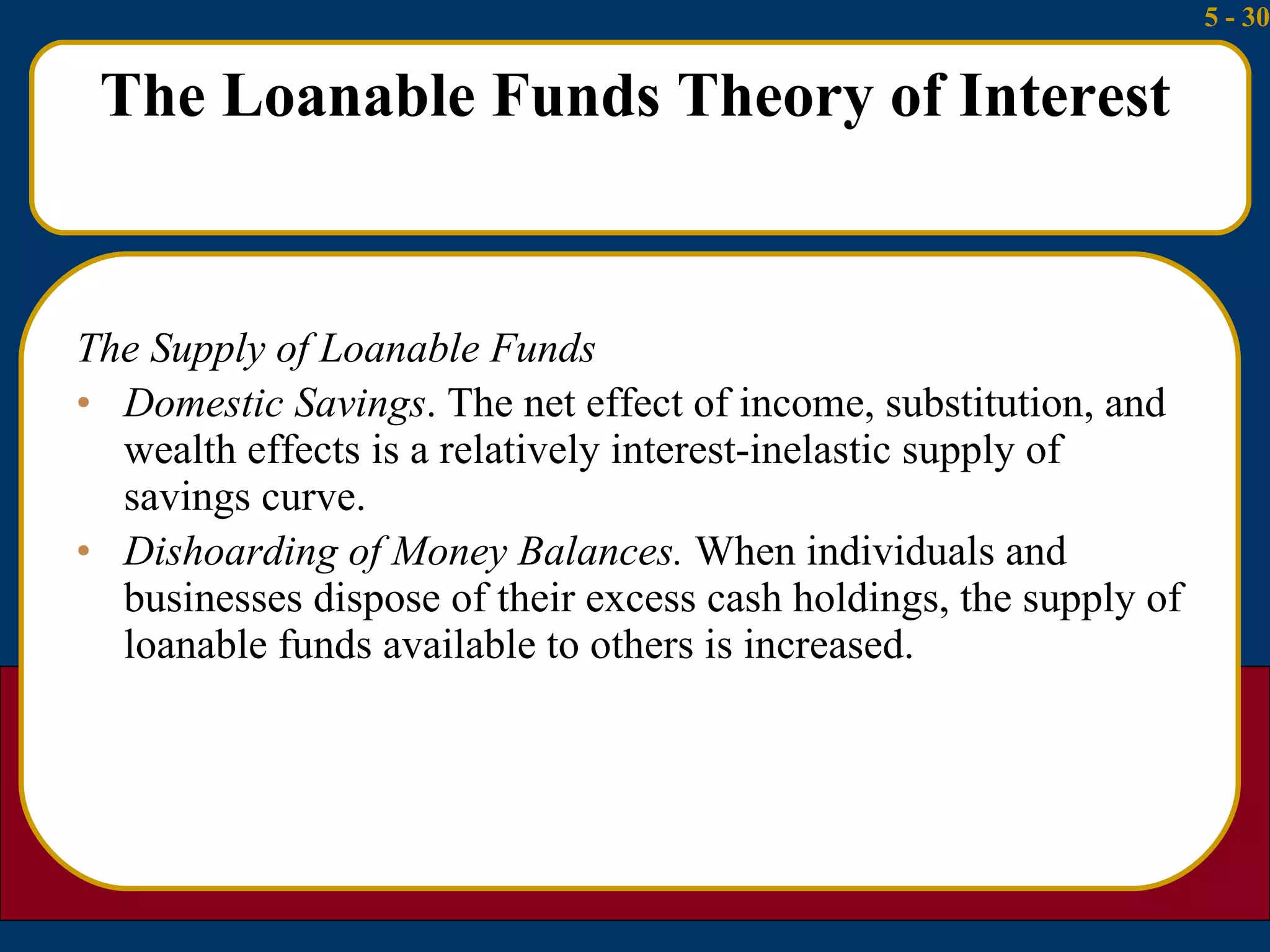 5 - 30

The Loanable Funds Theory of Interest

The Supply of Loanable Funds

• Domestic Savings. The net effect of income, substitution, and wealth effects is a relatively interest-inelastic supply of savings curve.

• Dishoarding of Money Balances. When individuals and businesses dispose of their excess cash holdings, the supply of loanable funds available to others is increased.